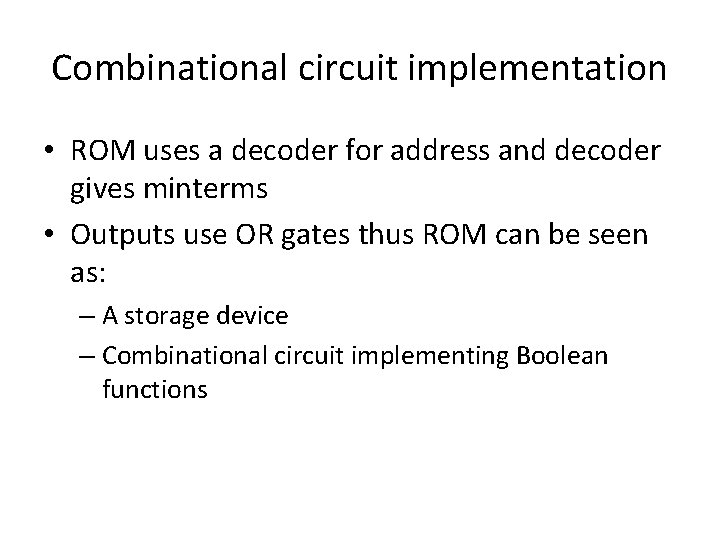 Combinational circuit implementation

• ROM uses a decoder for address and decoder gives minterms

• Outputs use OR gates thus ROM can be seen as:

– A storage device

– Combinational circuit implementing Boolean functions